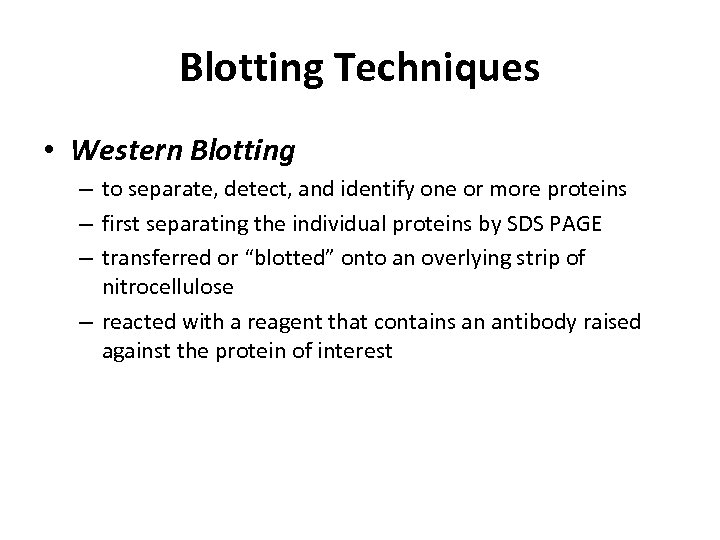 Blotting Techniques

• Western Blotting
– to separate, detect, and identify one or more proteins
– first separating the individual proteins by SDS PAGE
– transferred or “blotted” onto an overlying strip of nitrocellulose
– reacted with a reagent that contains an antibody raised against the protein of interest